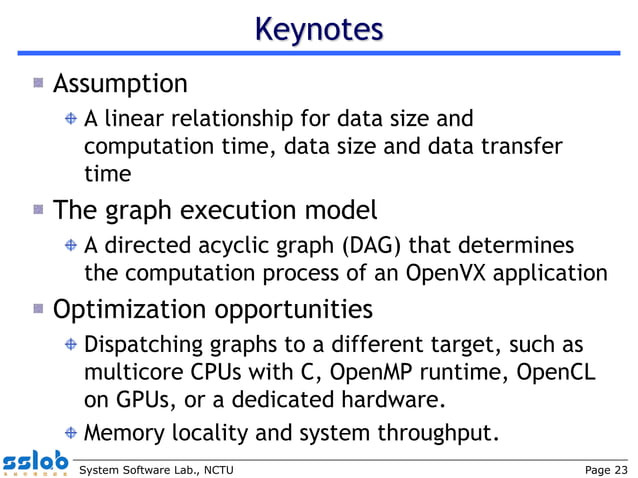 Keynotes

Assumption

A linear relationship for data size and computation time, data size and data transfer time

The graph execution model

A directed acyclic graph (DAG) that determines the computation process of an OpenVX application

Optimization opportunities

Dispatching graphs to a different target, such as multicore CPUs with C, OpenMP runtime, OpenCL on GPUs, or a dedicated hardware.

Memory locality and system throughput.

sslab

System Software Lab., NCTU

Page 23